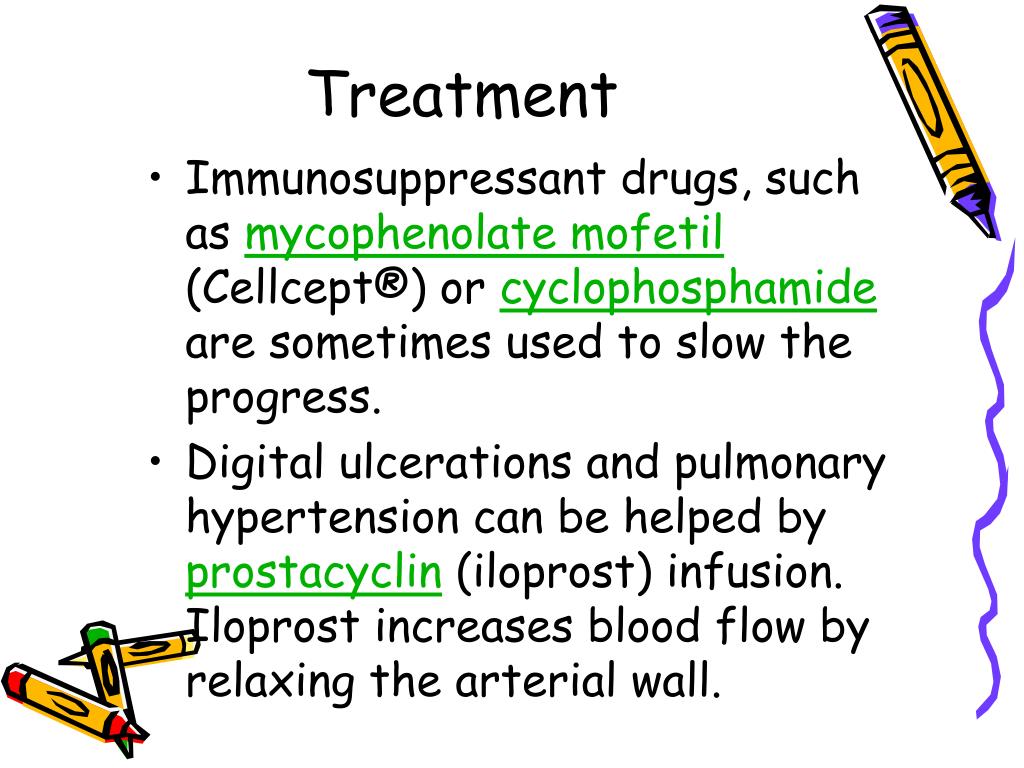 Treatment

• Immunosuppressant drugs, such as mycophenolate mofetil (Cellcept®) or cyclophosphamide are sometimes used to slow the progress.

• Digital ulcerations and pulmonary hypertension can be helped by prostacyclin (iloprost) infusion. Iloprost increases blood flow by relaxing the arterial wall.